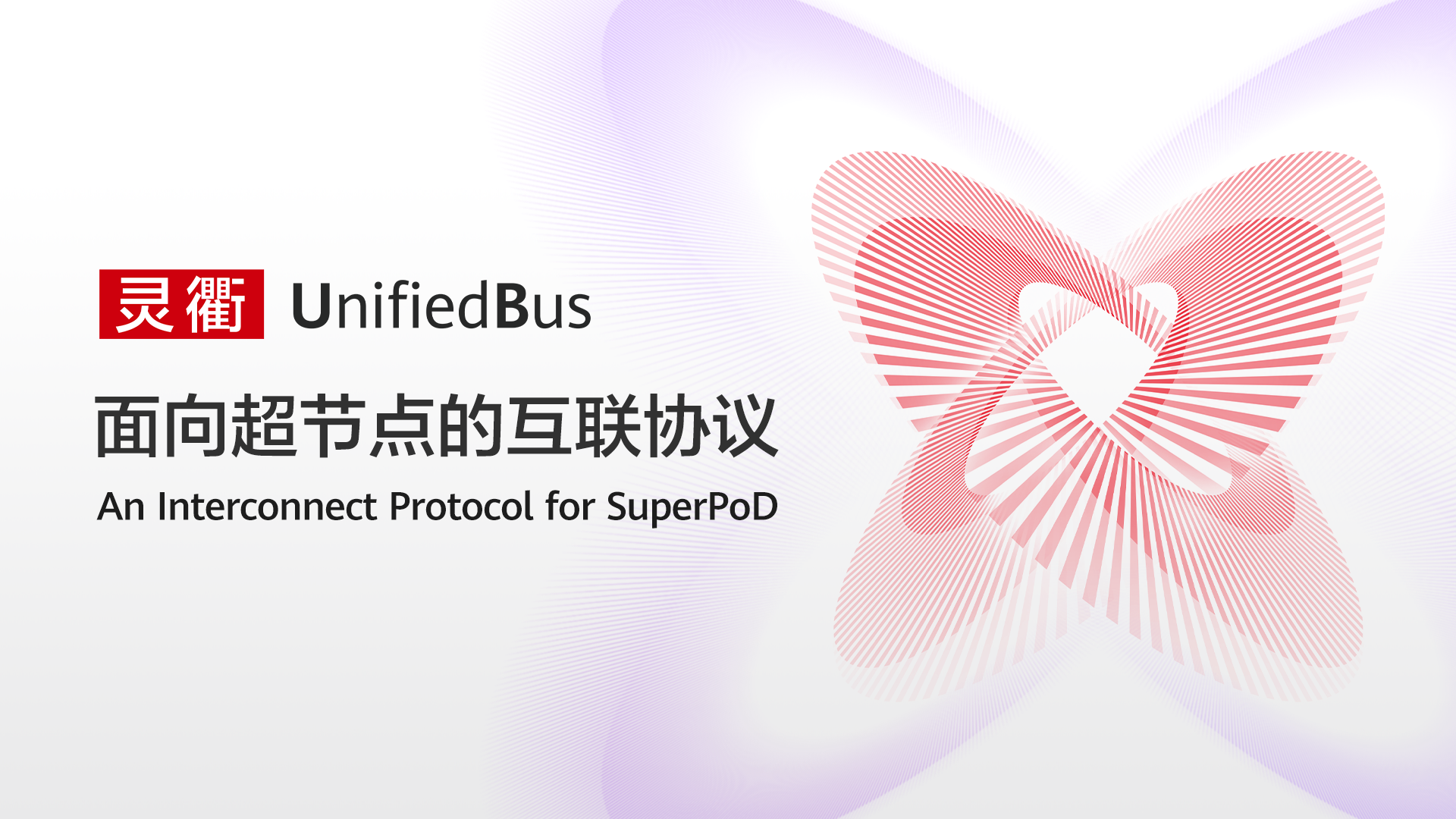 灵衢 UnifiedBus

面向超节点的互联协议

An Interconnect Protocol for SuperPoD